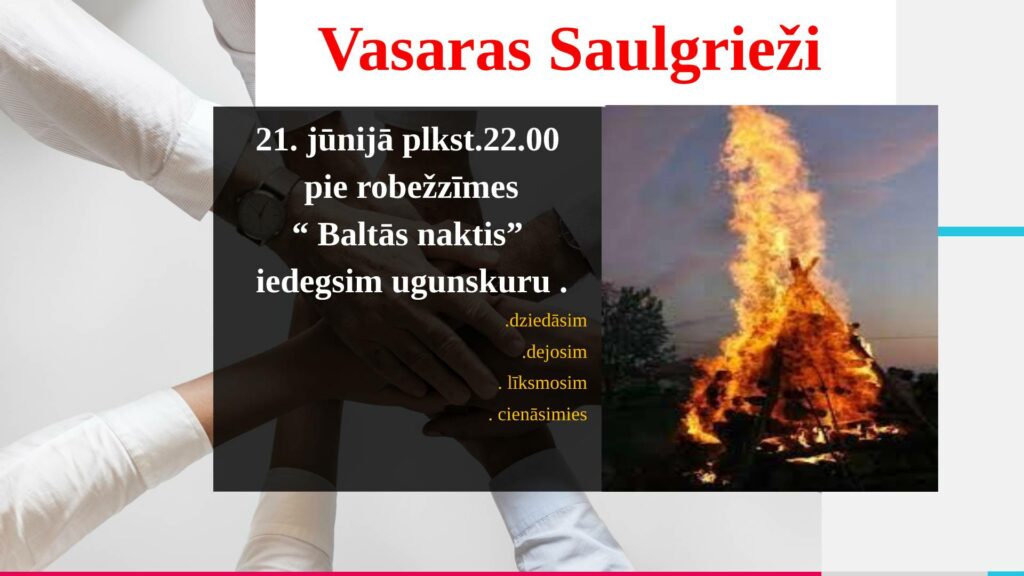 Vasaras Saulgrieži

21. jūnijā plkst.22.00 pie robežzīmes “ Baltās naktis” iedegsim ugunskuru .

.dziedāsim
.dejosim
. līksmosim
. cienāsimies